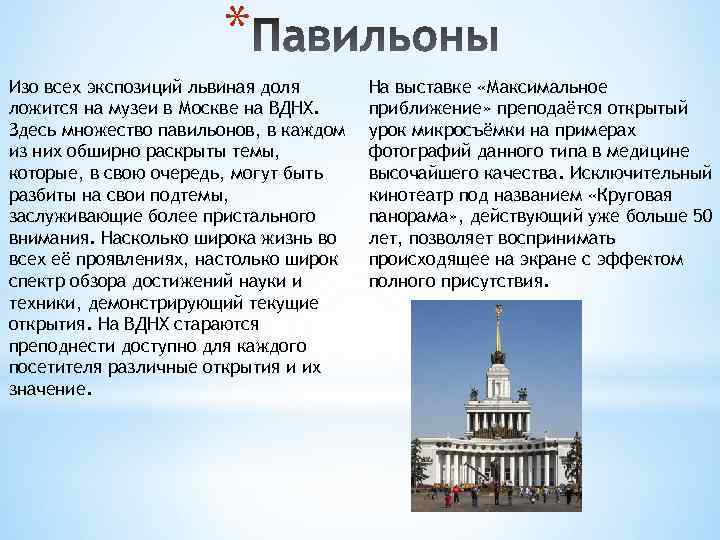 *Павильоны

Изо всех экспозиций львиная доля ложится на музеи в Москве на ВДНХ. Здесь множество павильонов, в каждом из них обширно раскрыты темы, которые, в свою очередь, могут быть разбиты на свои подтемы, заслуживающие более пристального внимания. Насколько широка жизнь во всех её проявлениях, настолько широк спектр обзора достижений науки и техники, демонстрирующий текущие открытия. На ВДНХ стараются преподнести доступно для каждого посетителя различные открытия и их значение.

На выставке «Максимальное приближение» преподаётся открытый урок микросъёмки на примерах фотографий данного типа в медицине высочайшего качества. Исключительный кинотеатр под названием «Круговая панорама», действующий уже больше 50 лет, позволяет воспринимать происходящее на экране с эффектом полного присутствия.